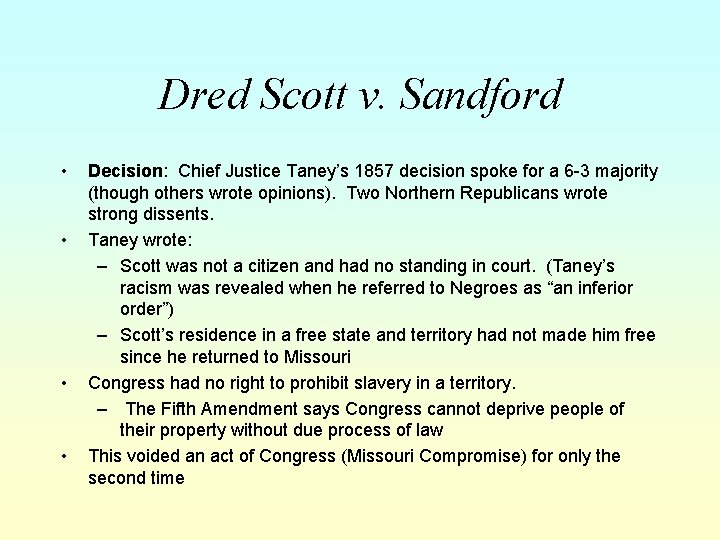 Dred Scott v. Sandford

• Decision: Chief Justice Taney's 1857 decision spoke for a 6-3 majority (though others wrote opinions). Two Northern Republicans wrote strong dissents.
• Taney wrote:
– Scott was not a citizen and had no standing in court. (Taney's racism was revealed when he referred to Negroes as "an inferior order")
– Scott's residence in a free state and territory had not made him free since he returned to Missouri
• Congress had no right to prohibit slavery in a territory.
– The Fifth Amendment says Congress cannot deprive people of their property without due process of law
• This voided an act of Congress (Missouri Compromise) for only the second time